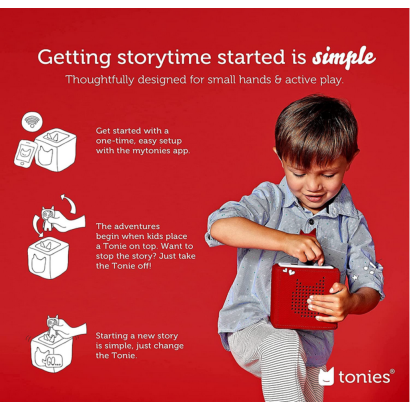 Getting storytime started is simple

Thoughtfully designed for small hands & active play.

Get started with a one-time, easy setup with the mytonies app.

The adventures begin when kids place a Tonie on top. Want to stop the story? Just take the Tonie off!

Starting a new story is simple, just change the Tonie.

tonies®